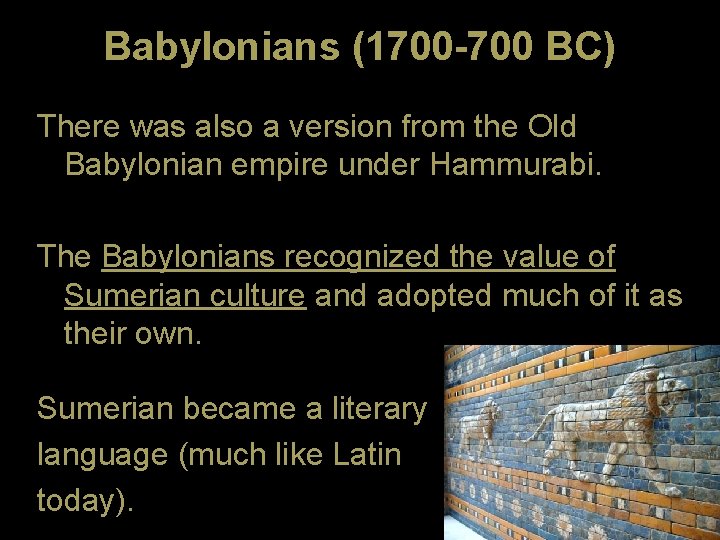 Babylonians (1700-700 BC)

There was also a version from the Old Babylonian empire under Hammurabi.

The Babylonians recognized the value of Sumerian culture and adopted much of it as their own.

Sumerian became a literary language (much like Latin today).